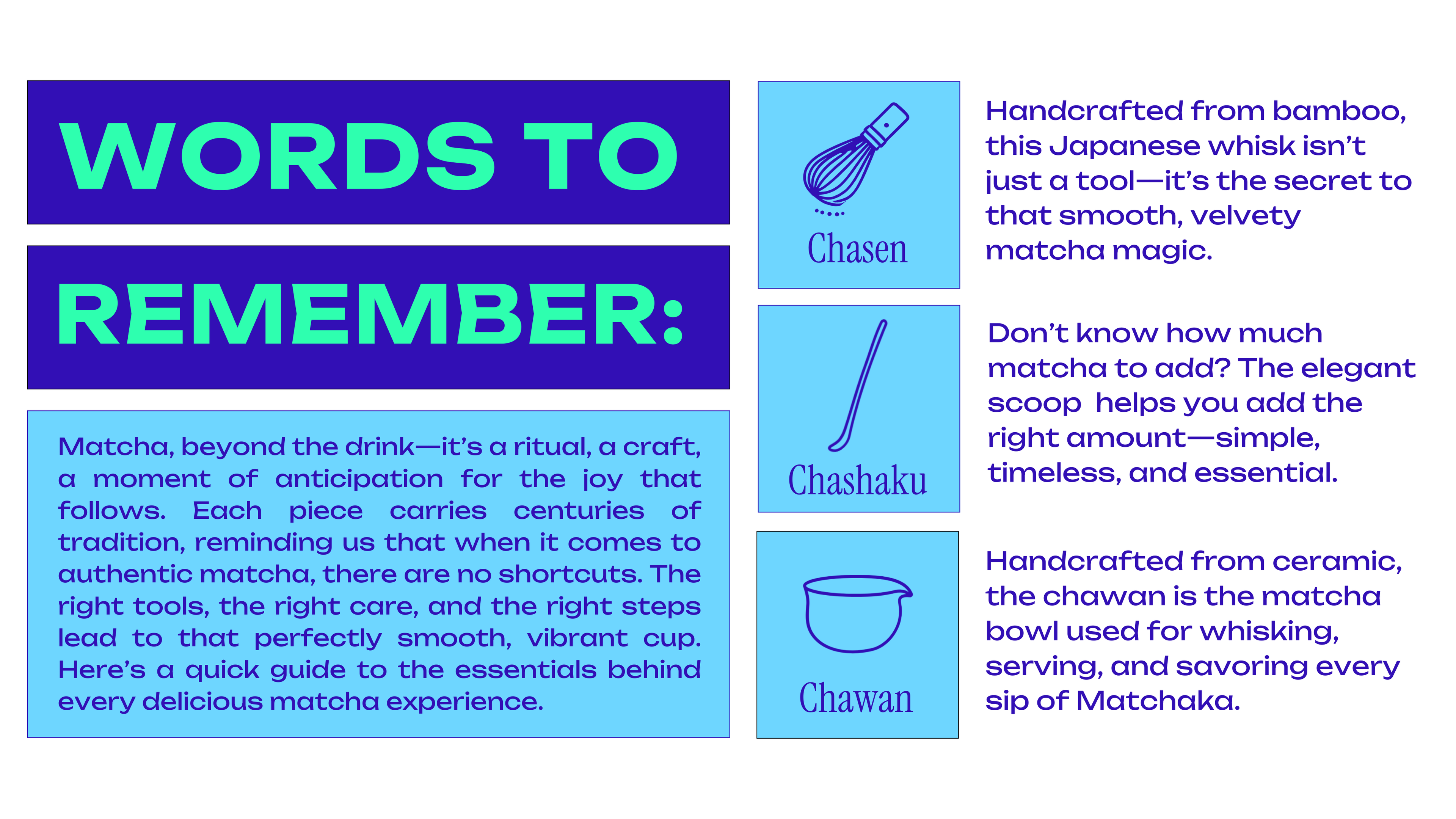 WORDS TO

REMEMBER:

Matcha, beyond the drink—it's a ritual, a craft, a moment of anticipation for the joy that follows. Each piece carries centuries of tradition, reminding us that when it comes to authentic matcha, there are no shortcuts. The right tools, the right care, and the right steps lead to that perfectly smooth, vibrant cup. Here's a quick guide to the essentials behind every delicious matcha experience.

Chasen

Handcrafted from bamboo, this Japanese whisk isn't just a tool—it's the secret to that smooth, velvety matcha magic.

Chashaku

Don't know how much matcha to add? The elegant scoop helps you add the right amount—simple, timeless, and essential.

Chawan

Handcrafted from ceramic, the chawan is the matcha bowl used for whisking, serving, and savoring every sip of Matchaka.